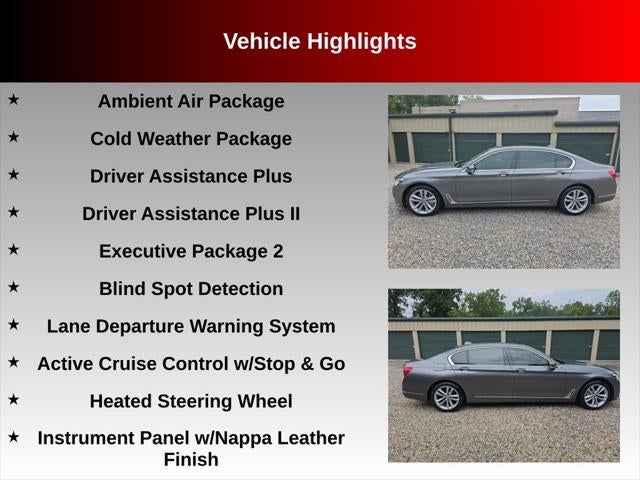 Vehicle Highlights

★ Ambient Air Package

★ Cold Weather Package

★ Driver Assistance Plus

★ Driver Assistance Plus II

★ Executive Package 2

★ Blind Spot Detection

★ Lane Departure Warning System

★ Active Cruise Control w/Stop & Go

★ Heated Steering Wheel

★ Instrument Panel w/Nappa Leather Finish